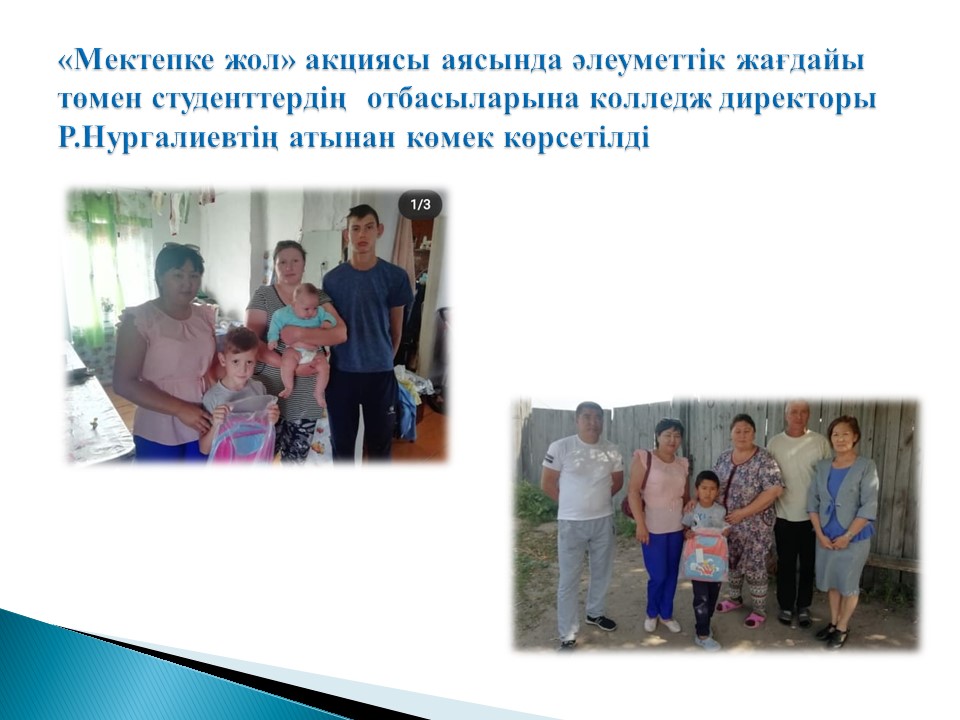 «Мектепке жол» акциясы аясында әлеуметтік жағдайы төмен студенттердің отбасыларына колледж директоры Р.Нургалиевтің атынан көмек көрсетілді

1/3